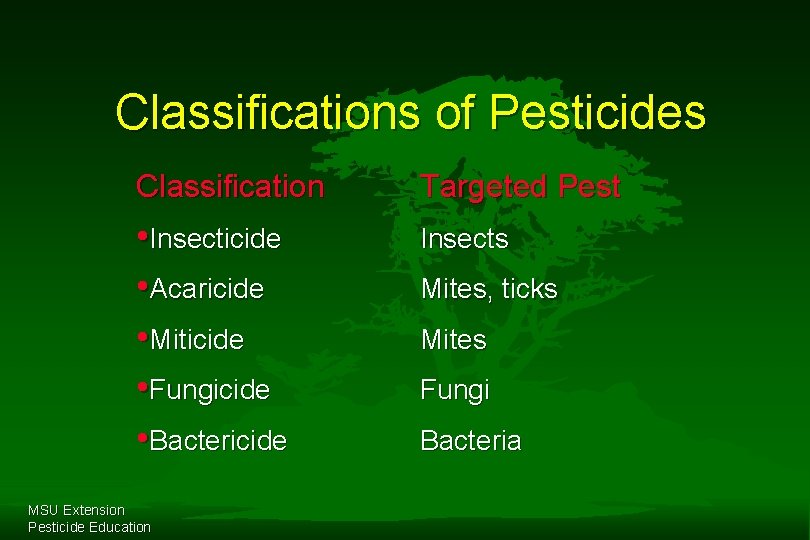 Classifications of Pesticides

| Classification | Targeted Pest |
|---|---|
| •Insecticide | Insects |
| •Acaricide | Mites, ticks |
| •Miticide | Mites |
| •Fungicide | Fungi |
| •Bactericide | Bacteria |

MSU Extension
Pesticide Education